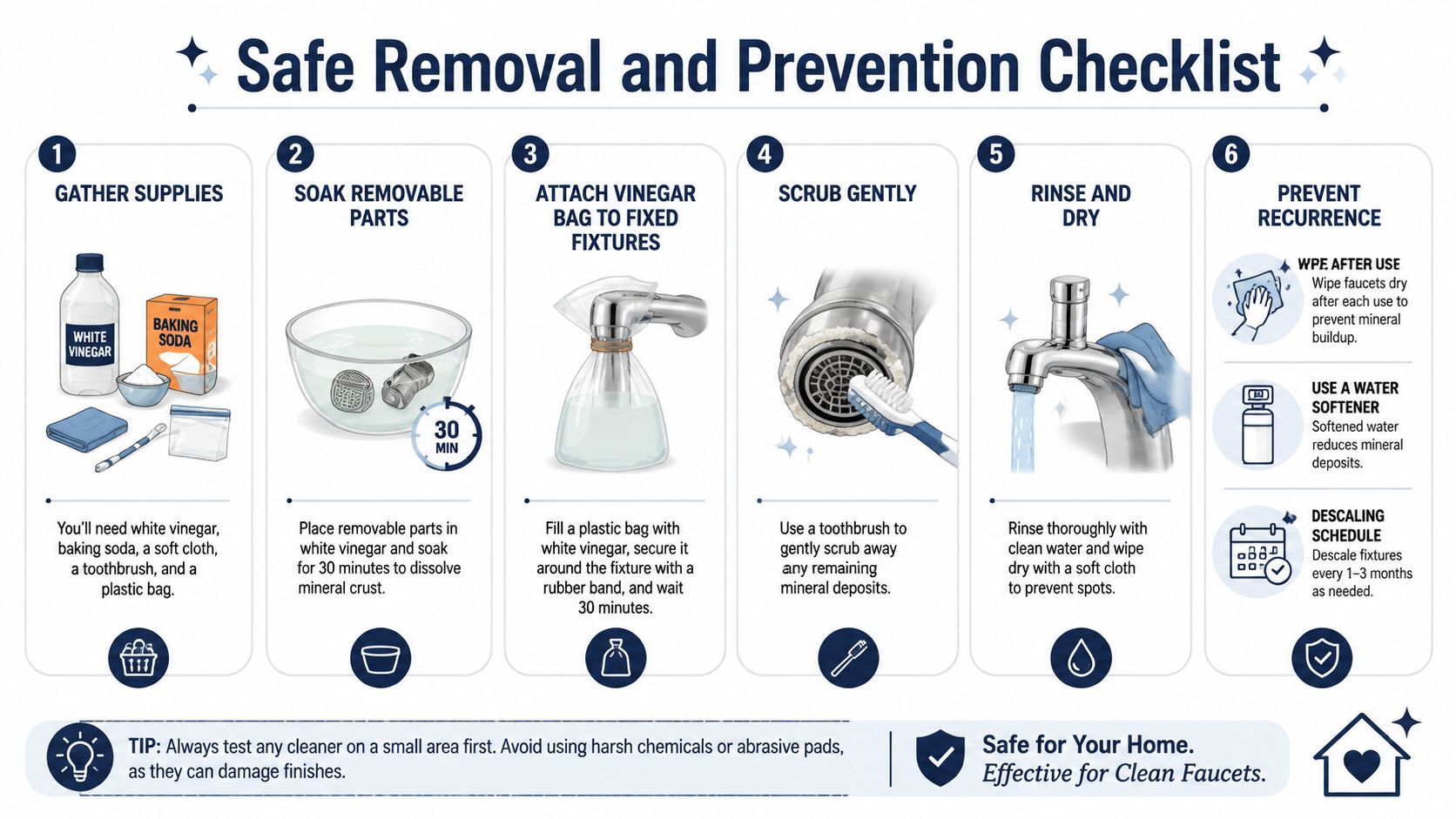 Safe Removal and Prevention Checklist

1
GATHER SUPPLIES

WHITE VINEGAR

BAKING SODA

You'll need white vinegar, baking soda, a soft cloth, a toothbrush, and a plastic bag.

2
SOAK REMOVABLE PARTS

30 MIN

Place removable parts in white vinegar and soak for 30 minutes to dissolve mineral crust.

3
ATTACH VINEGAR BAG TO FIXED FIXTURES

Fill a plastic bag with white vinegar, secure it around the fixture with a rubber band, and wait 30 minutes.

4
SCRUB GENTLY

Use a toothbrush to gently scrub away any remaining mineral deposits.

5
RINSE AND DRY

Rinse thoroughly with clean water and wipe dry with a soft cloth to prevent spots.

6
PREVENT RECURRENCE

WPE AFTER USE
Wipe faucets dry after each use to prevent mineral buildup.

USE A WATER SOFTENER
Softened water reduces mineral deposits.

DESCALING SCHEDULE
Descale fixtures every 1–3 months as needed.

TIP: Always test any cleaner on a small area first. Avoid using harsh chemicals or abrasive pads, as they can damage finishes.

Safe for Your Home.
Effective for Clean Faucets.